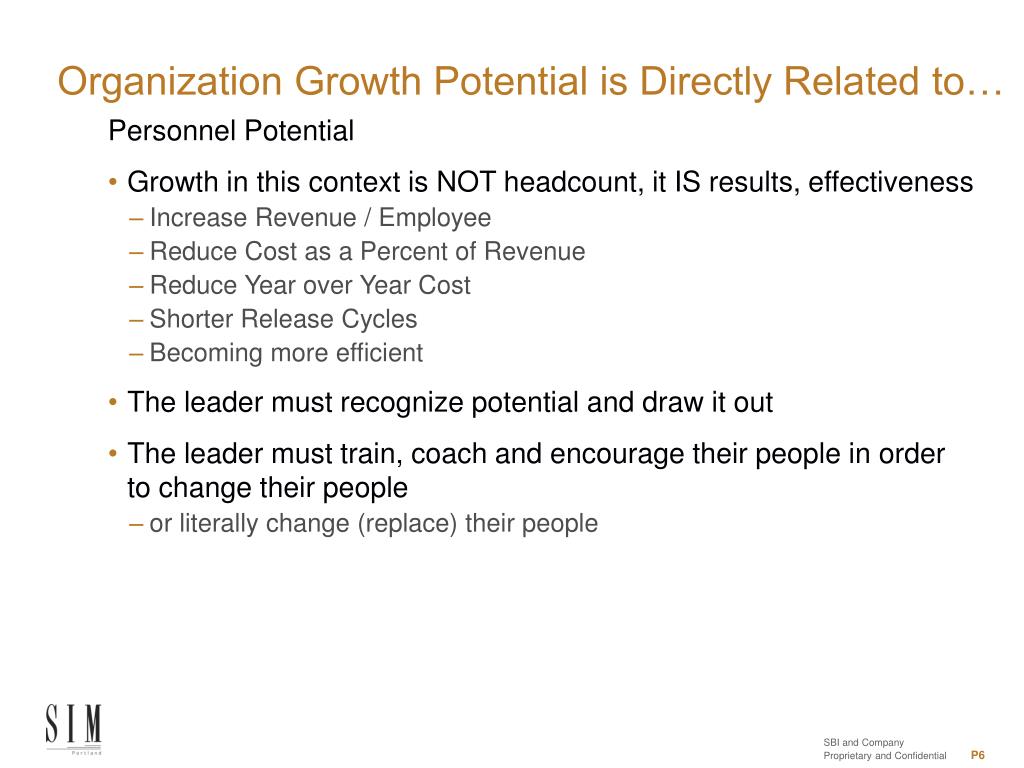 Organization Growth Potential is Directly Related to…

Personnel Potential

• Growth in this context is NOT headcount, it IS results, effectiveness
– Increase Revenue / Employee
– Reduce Cost as a Percent of Revenue
– Reduce Year over Year Cost
– Shorter Release Cycles
– Becoming more efficient

• The leader must recognize potential and draw it out

• The leader must train, coach and encourage their people in order to change their people
– or literally change (replace) their people

SIM
Portland

SBI and Company
Proprietary and Confidential P6